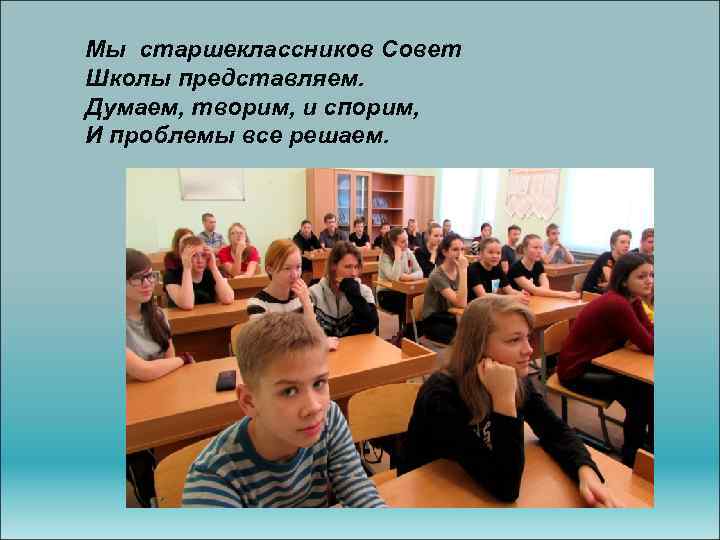 Мы старшеклассников Совет
Школы представляем.
Думаем, творим, и спорим,
И проблемы все решаем.